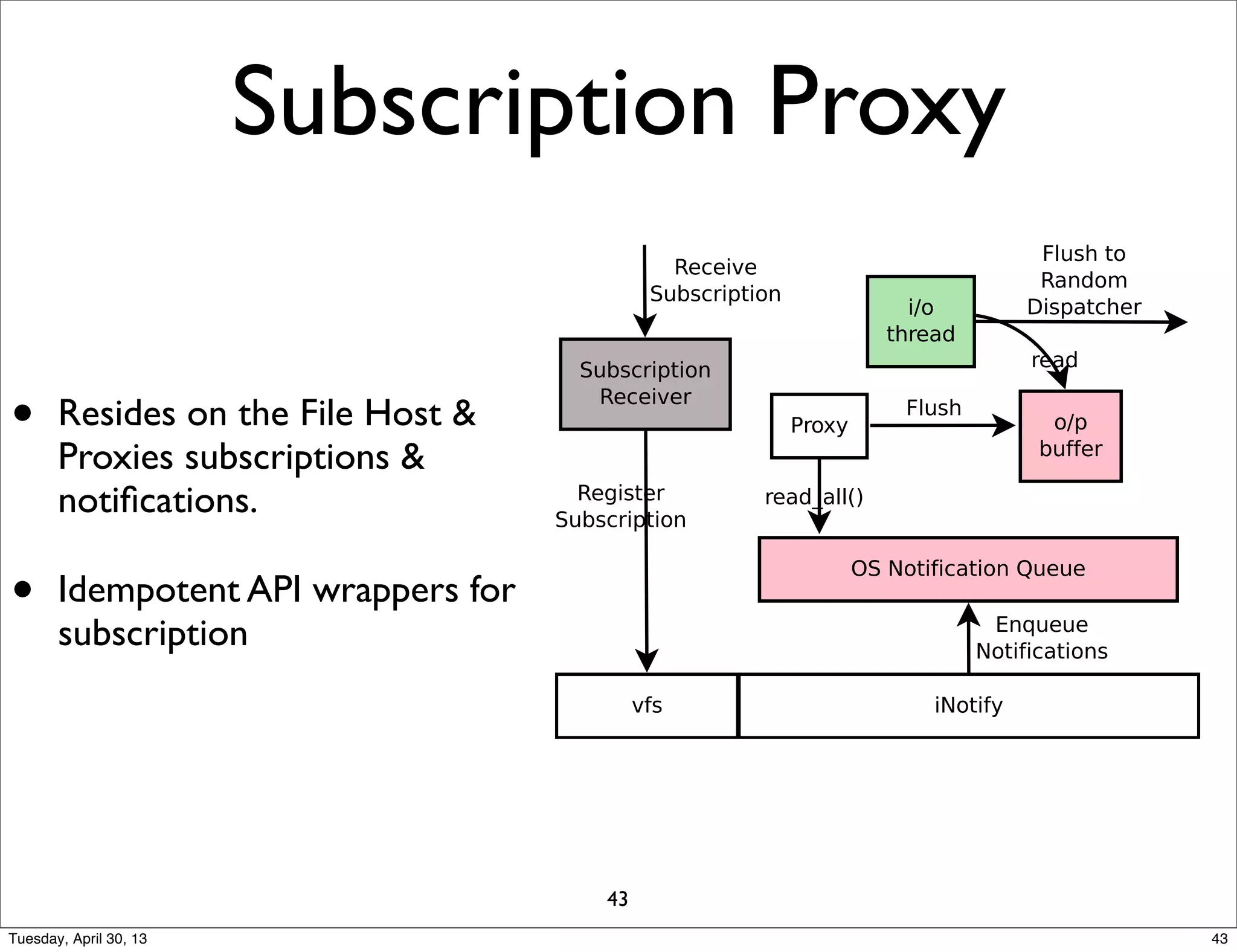 Subscription Proxy

• Resides on the File Host & Proxies subscriptions & notifications.

• Idempotent API wrappers for subscription

Receive Subscription

Subscription Receiver

Register Subscription

i/o thread

Flush to Random Dispatcher

read

Proxy

Flush

o/p buffer

read_all()

OS Notification Queue

Enqueue Notifications

vfs

iNotify

43

Tuesday, April 30, 13

43